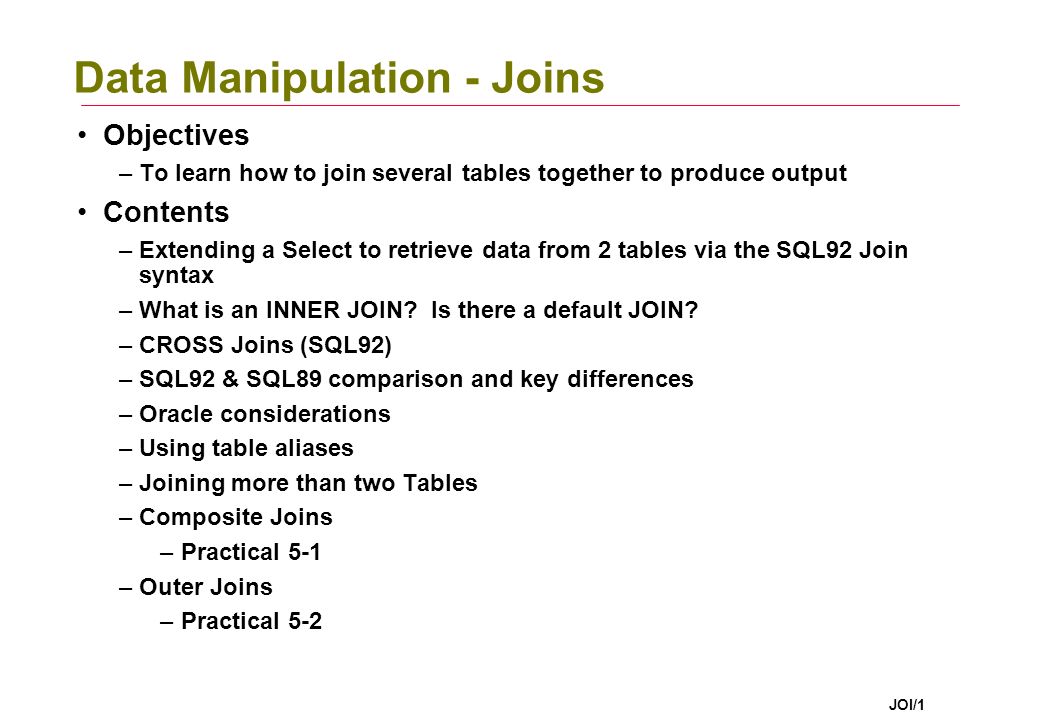 Data Manipulation - Joins

• Objectives
– To learn how to join several tables together to produce output

• Contents
– Extending a Select to retrieve data from 2 tables via the SQL92 Join syntax
– What is an INNER JOIN? Is there a default JOIN?
– CROSS Joins (SQL92)
– SQL92 & SQL89 comparison and key differences
– Oracle considerations
– Using table aliases
– Joining more than two Tables
– Composite Joins
– Practical 5-1
– Outer Joins
– Practical 5-2

JOI/1